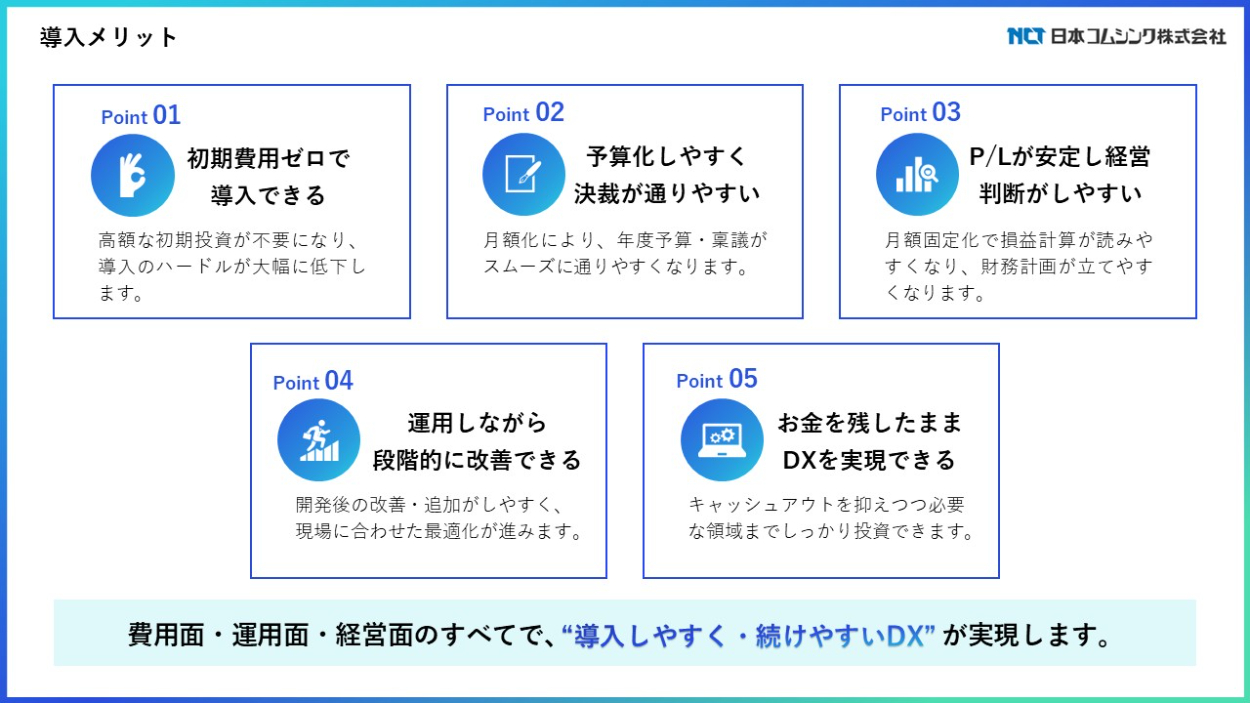 導入メリット

NCT 日本コムシンク株式会社

Point 01
初期費用ゼロで導入できる
高額な初期投資が不要になり、導入のハードルが大幅に低下します。

Point 02
予算化しやすく決裁が通りやすい
月額化により、年度予算・稟議がスムーズに通りやすくなります。

Point 03
P/Lが安定し経営判断がしやすい
月額固定化で損益計算が読みやすくなり、財務計画が立てやすくなります。

Point 04
運用しながら段階的に改善できる
開発後の改善・追加がしやすく、現場に合わせた最適化が進みます。

Point 05
お金を残したままDXを実現できる
キャッシュアウトを抑えつつ必要な領域までしっかり投資できます。

費用面・運用面・経営面のすべてで、“導入しやすく・続けやすいDX” が実現します。